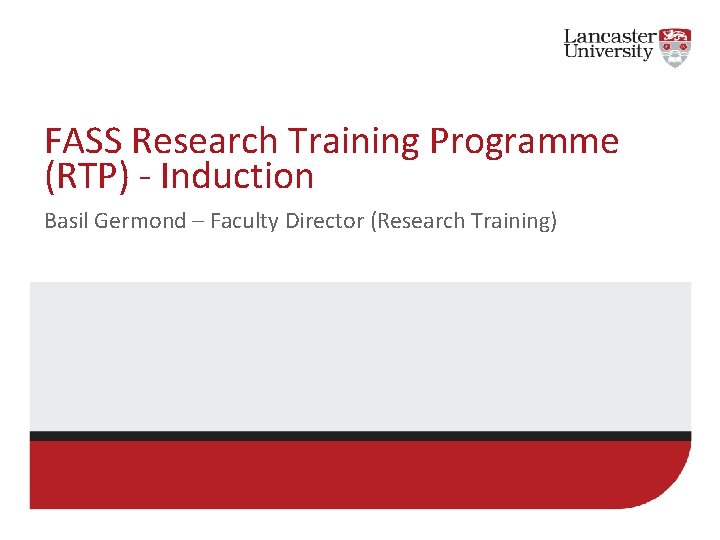 Lancaster University

FASS Research Training Programme (RTP) - Induction

Basil Germond – Faculty Director (Research Training)